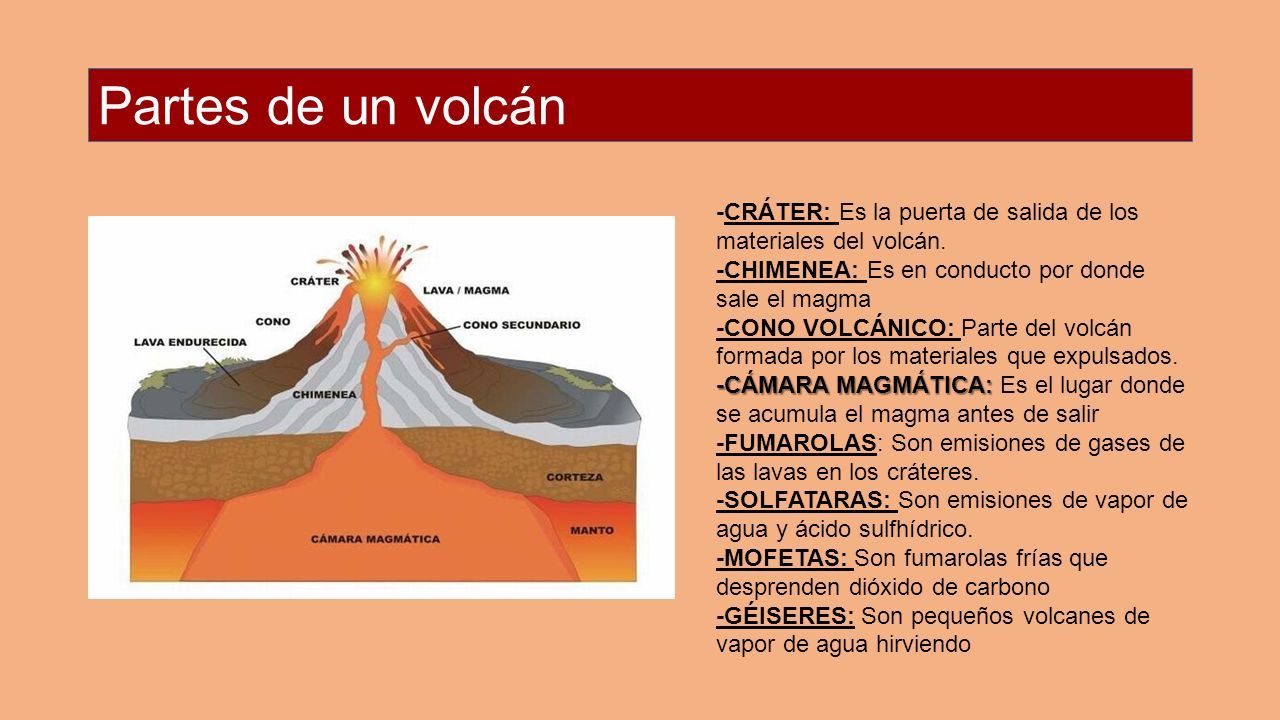 Partes de un volcán

CRÁTER
LAVA / MAGMA
CONO
CONO SECUNDARIO
LAVA ENDURECIDA
CHIMENEA
CORTEZA
MANTO
CÁMARA MAGMÁTICA

-CRÁTER: Es la puerta de salida de los materiales del volcán.
-CHIMENEA: Es en conducto por donde sale el magma
-CONO VOLCÁNICO: Parte del volcán formada por los materiales que expulsados.
-CÁMARA MAGMÁTICA: Es el lugar donde se acumula el magma antes de salir
-FUMAROLAS: Son emisiones de gases de las lavas en los cráteres.
-SOLFATARAS: Son emisiones de vapor de agua y ácido sulfhídrico.
-MOFETAS: Son fumarolas frías que desprenden dióxido de carbono
-GÉISERES: Son pequeños volcanes de vapor de agua hirviendo